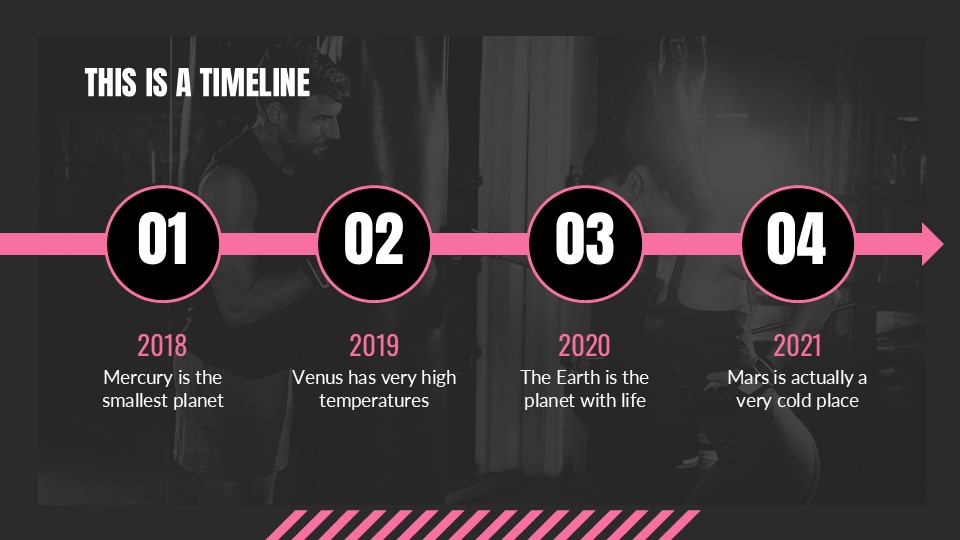 THIS IS A TIMELINE

01

2018

Mercury is the smallest planet

02

2019

Venus has very high temperatures

03

2020

The Earth is the planet with life

04

2021

Mars is actually a very cold place